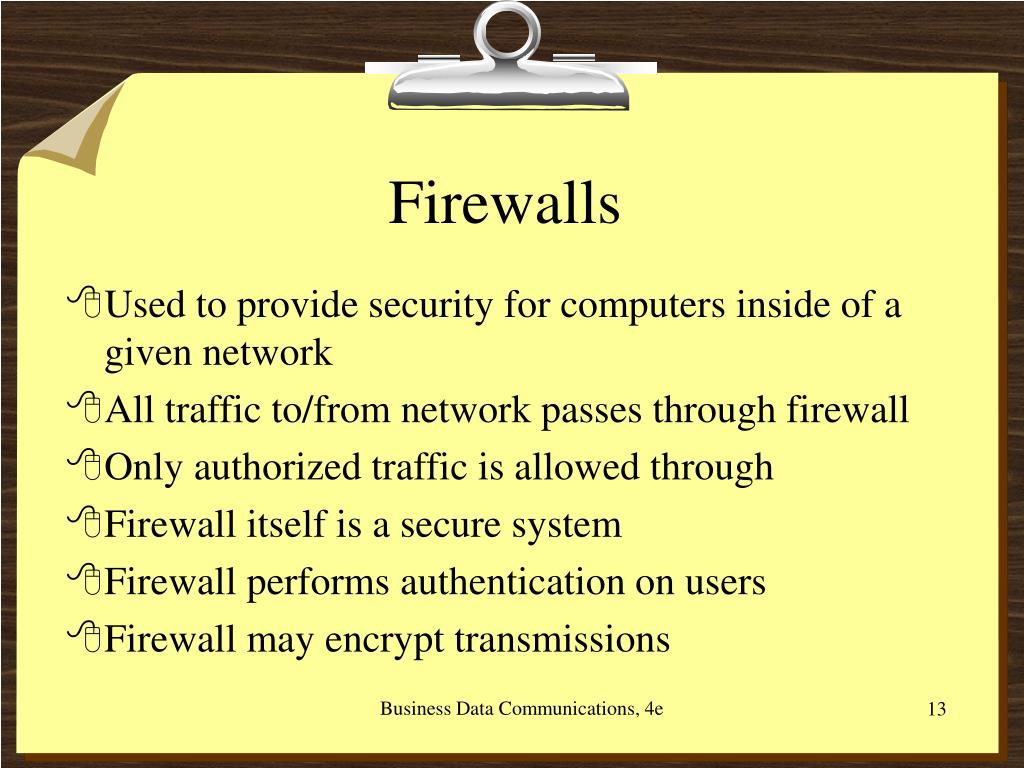 Firewalls

Used to provide security for computers inside of a given network

All traffic to/from network passes through firewall

Only authorized traffic is allowed through

Firewall itself is a secure system

Firewall performs authentication on users

Firewall may encrypt transmissions

Business Data Communications, 4e

13